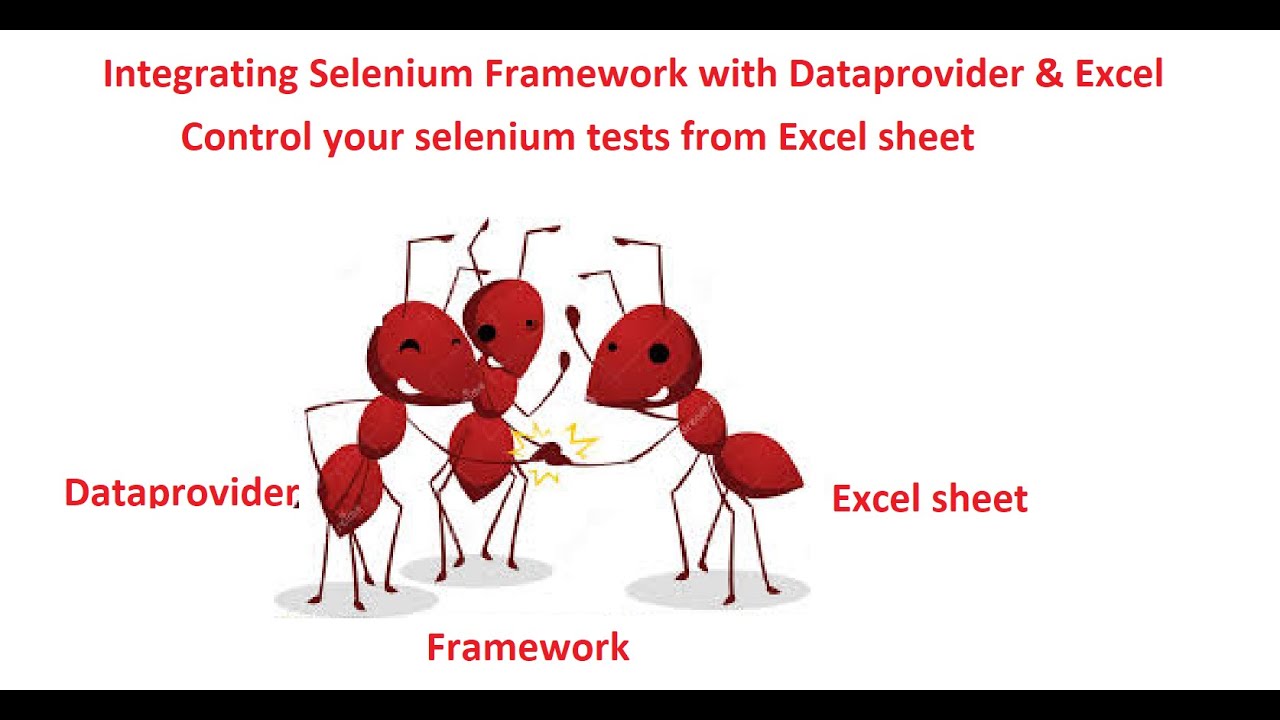 Integrating Selenium Framework with Dataprovider & Excel
Control your selenium tests from Excel sheet

Dataprovider

Excel sheet

Framework